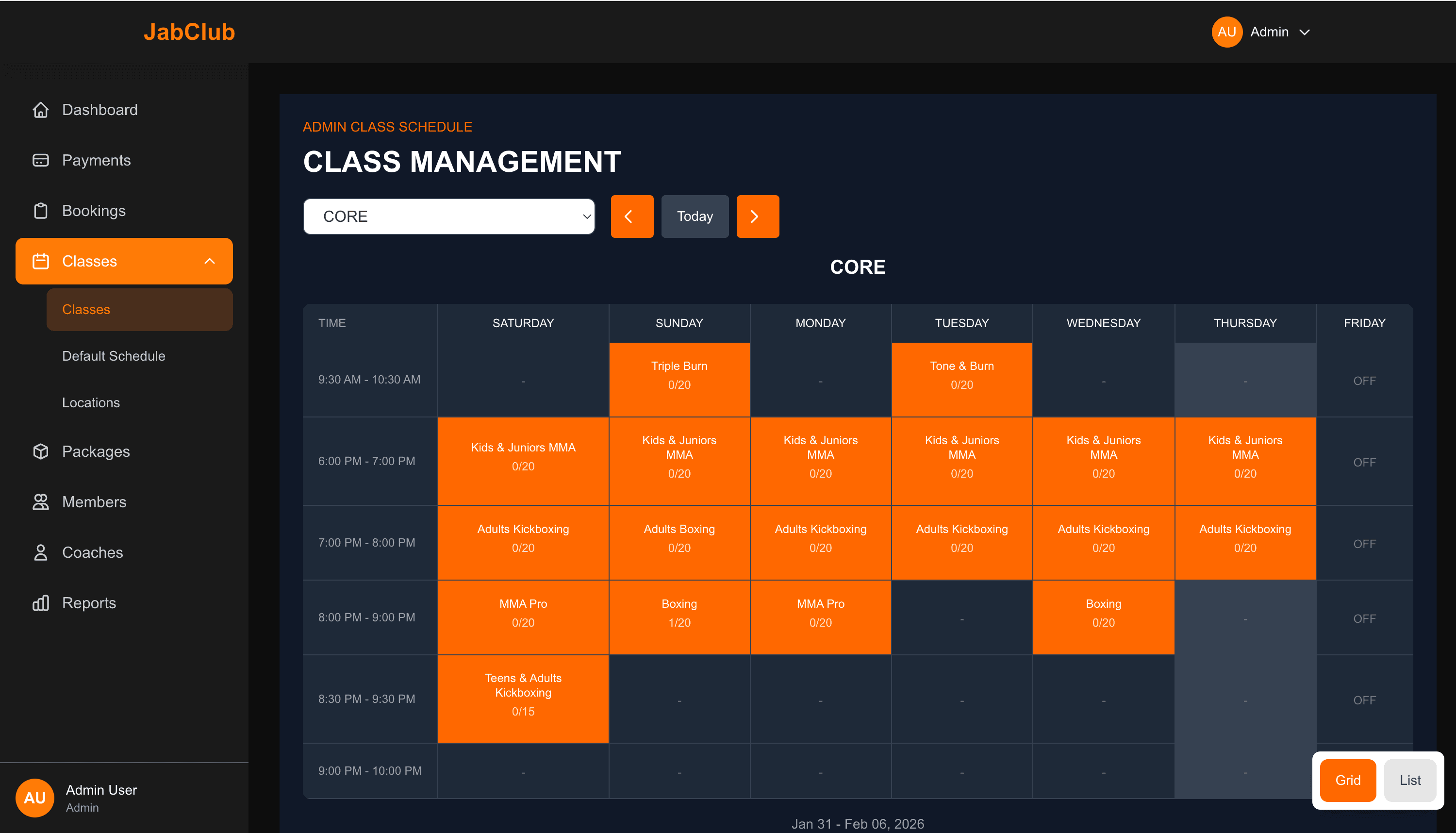 JabClub

AU Admin

Dashboard
Payments
Bookings
Classes
Classes
Default Schedule
Locations
Packages
Members
Coaches
Reports

AU Admin User
Admin

ADMIN CLASS SCHEDULE
CLASS MANAGEMENT

CORE

Today

CORE

| TIME | SATURDAY | SUNDAY | MONDAY | TUESDAY | WEDNESDAY | THURSDAY | FRIDAY |
|---|---|---|---|---|---|---|---|
| 9:30 AM - 10:30 AM | - | Triple Burn 0/20 | - | Tone & Burn 0/20 | - | - | OFF |
| 6:00 PM - 7:00 PM | Kids & Juniors MMA 0/20 | Kids & Juniors MMA 0/20 | Kids & Juniors MMA 0/20 | Kids & Juniors MMA 0/20 | Kids & Juniors MMA 0/20 | Kids & Juniors MMA 0/20 | OFF |
| 7:00 PM - 8:00 PM | Adults Kickboxing 0/20 | Adults Boxing 0/20 | Adults Kickboxing 0/20 | Adults Kickboxing 0/20 | Adults Kickboxing 0/20 | Adults Kickboxing 0/20 | OFF |
| 8:00 PM - 9:00 PM | MMA Pro 0/20 | Boxing 1/20 | MMA Pro 0/20 | - | Boxing 0/20 | - | OFF |
| 8:30 PM - 9:30 PM | Teens & Adults Kickboxing 0/15 | - | - | - | - | - | OFF |
| 9:00 PM - 10:00 PM | - | - | - | - | - | - | |

Grid List

Jan 31 - Feb 06, 2026